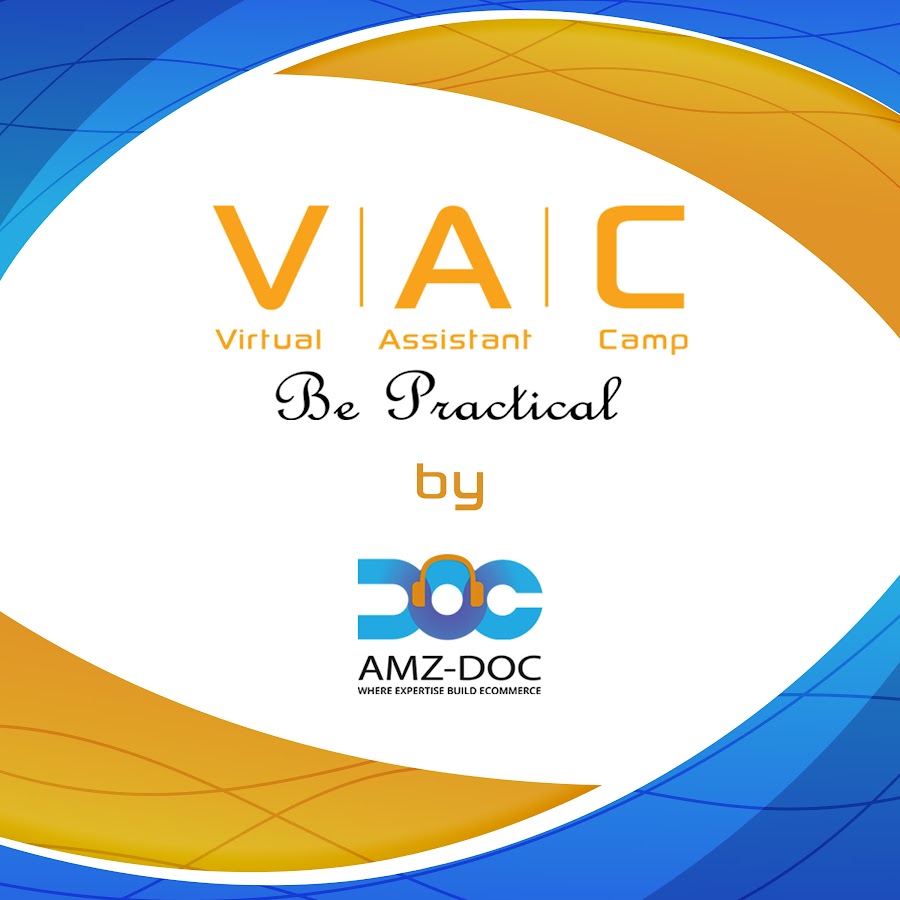 V | A | C
Virtual Assistant Camp
Be Practical
by
DOC
AMZ-DOC
WHERE EXPERTISE BUILD ECOMMERCE